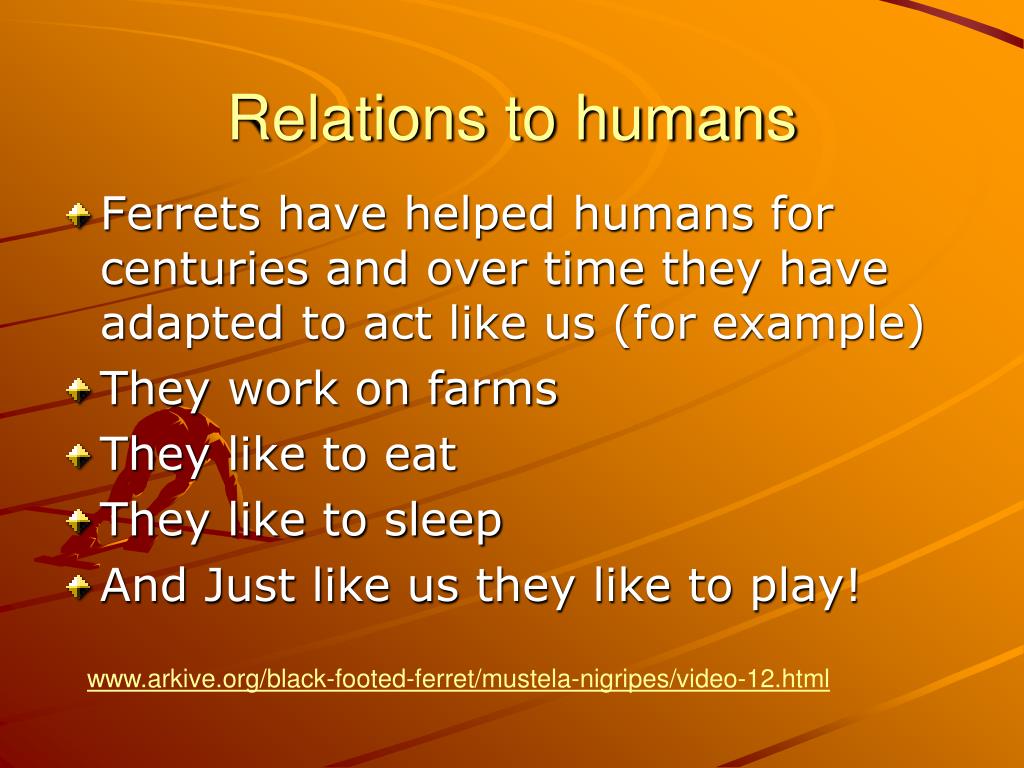 Relations to humans

Ferrets have helped humans for centuries and over time they have adapted to act like us (for example)

They work on farms

They like to eat

They like to sleep

And Just like us they like to play!

www.arkive.org/black-footed-ferret/mustela-nigripes/video-12.html